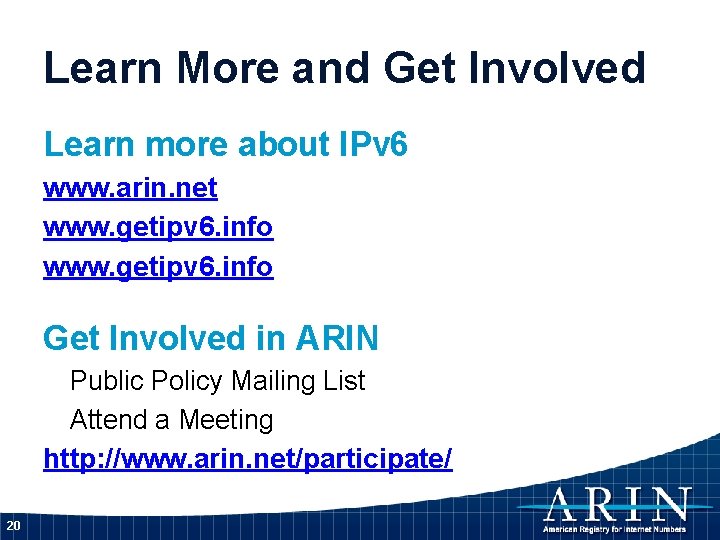 Learn More and Get Involved

Learn more about IPv6

www.arin.net

www.getipv6.info

www.getipv6.info

Get Involved in ARIN

Public Policy Mailing List

Attend a Meeting

http://www.arin.net/participate/

20

ARIN

American Registry for Internet Numbers